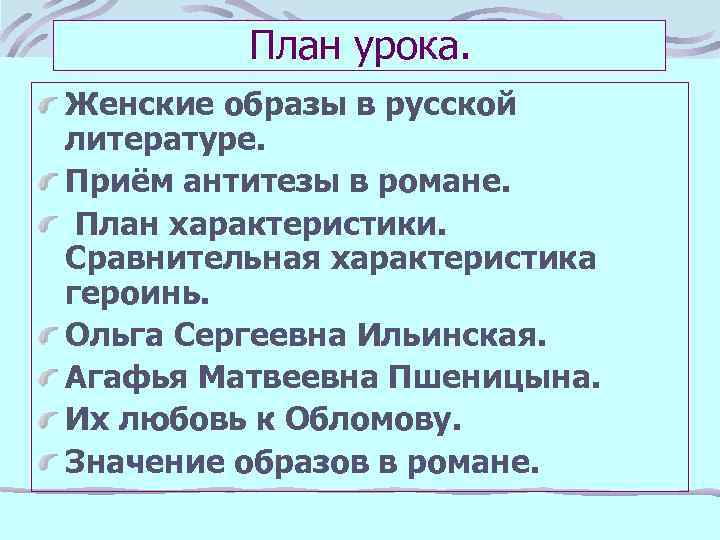 План урока.

Женские образы в русской литературе.

Приём антитезы в романе.

План характеристики. Сравнительная характеристика героинь.

Ольга Сергеевна Ильинская.

Агафья Матвеевна Пшеницына.

Их любовь к Обломову.

Значение образов в романе.